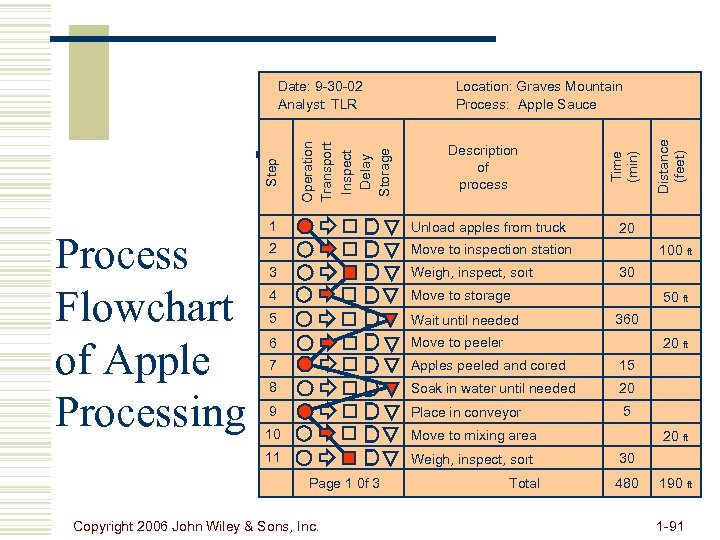 Process Flowchart of Apple Processing

Date: 9-30-02
Analyst: TLR

Location: Graves Mountain
Process: Apple Sauce

| Step | Operation Transport Inspect Delay Storage | Description of process | Time (min) | Distance (feet) |
|---|---|---|---|---|
| 1 | | Unload apples from truck | 20 | |
| 2 | | Move to inspection station | | 100 ft |
| 3 | | Weigh, inspect, sort | 30 | |
| 4 | | Move to storage | | 50 ft |
| 5 | | Wait until needed | 360 | |
| 6 | | Move to peeler | | 20 ft |
| 7 | | Apples peeled and cored | 15 | |
| 8 | | Soak in water until needed | 20 | |
| 9 | | Place in conveyor | 5 | |
| 10 | | Move to mixing area | | 20 ft |
| 11 | | Weigh, inspect, sort | 30 | |
| | Page 1 0f 3 | Total | 480 | 190 ft |

Copyright 2006 John Wiley & Sons, Inc.

1-91